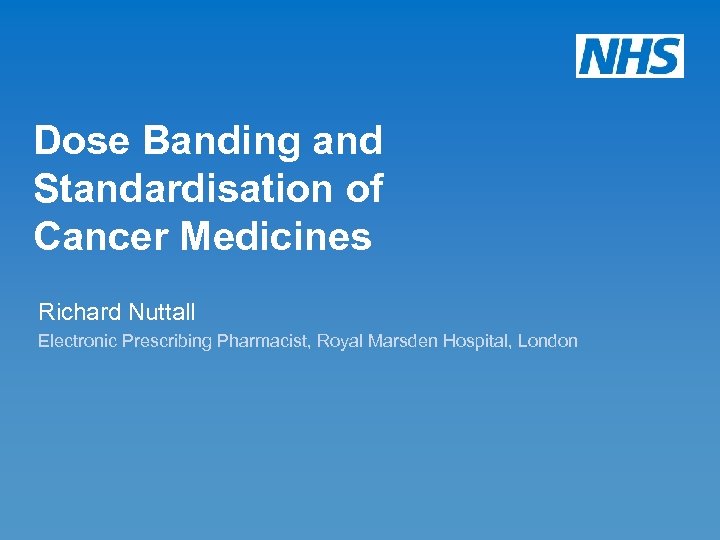 NHS

Dose Banding and Standardisation of Cancer Medicines

Richard Nuttall

Electronic Prescribing Pharmacist, Royal Marsden Hospital, London